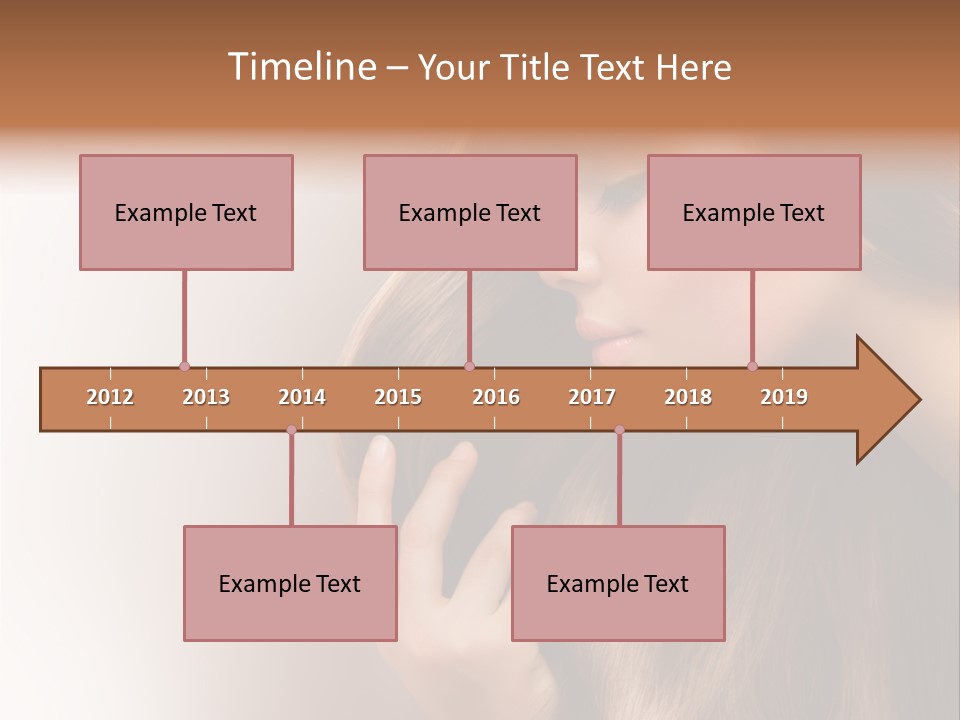 Timeline – Your Title Text Here

Example Text

Example Text

Example Text

2012 2013 2014 2015 2016 2017 2018 2019

Example Text

Example Text